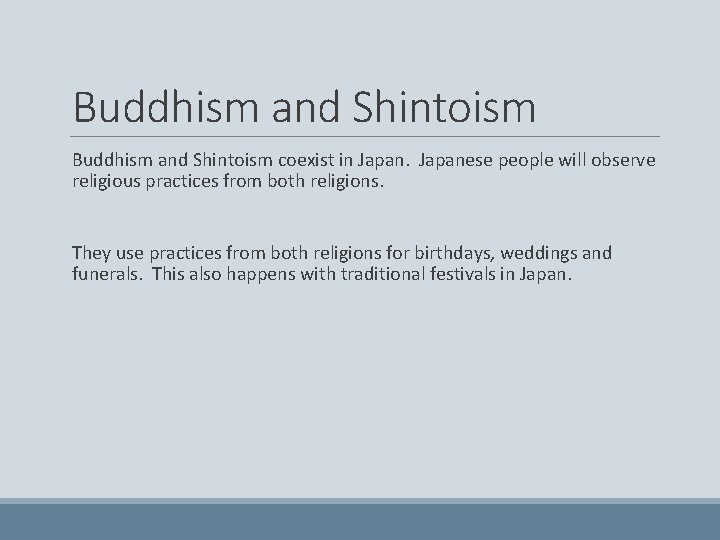 Buddhism and Shintoism

Buddhism and Shintoism coexist in Japan. Japanese people will observe religious practices from both religions.

They use practices from both religions for birthdays, weddings and funerals. This also happens with traditional festivals in Japan.